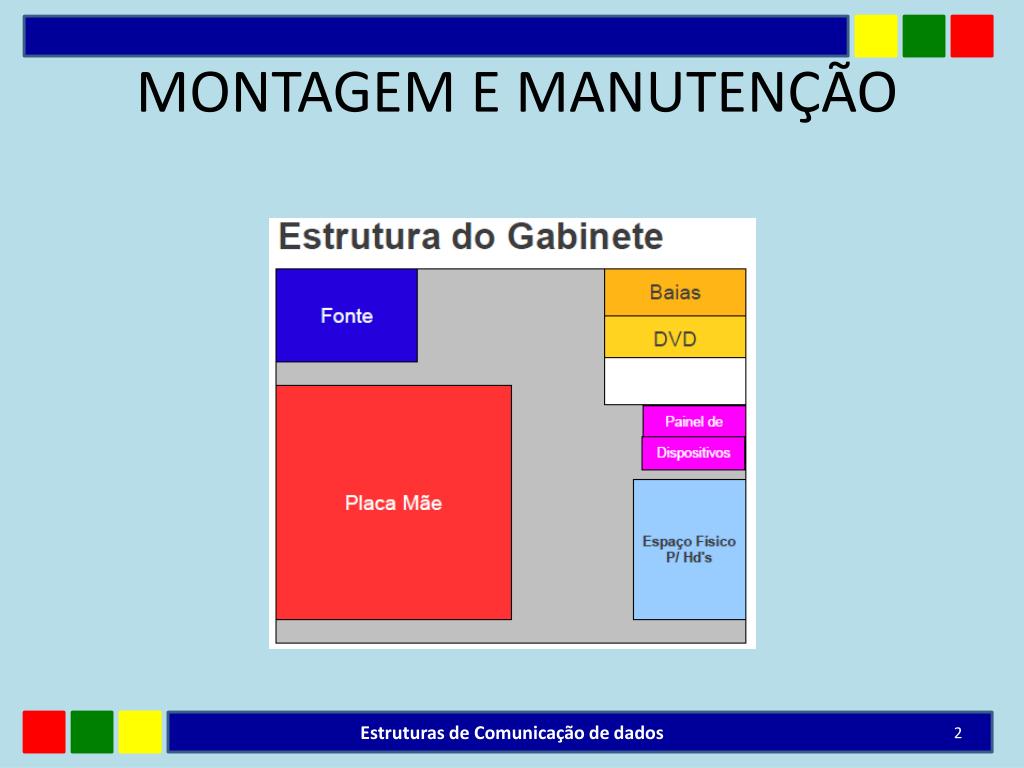 MONTAGEM E MANUTENÇÃO

Estrutura do Gabinete

Fonte

Baias

DVD

Painel de

Dispositivos

Placa Mãe

Espaço Físico P/ Hd's

Estruturas de Comunicação de dados

2